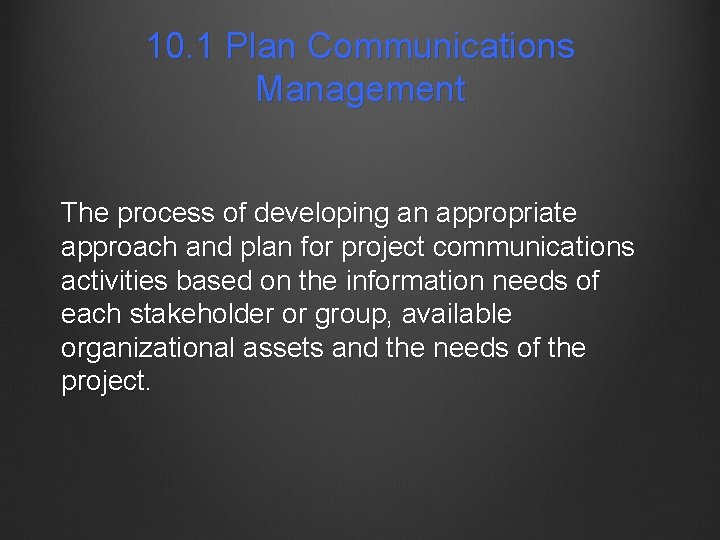 10.1 Plan Communications Management

The process of developing an appropriate approach and plan for project communications activities based on the information needs of each stakeholder or group, available organizational assets and the needs of the project.